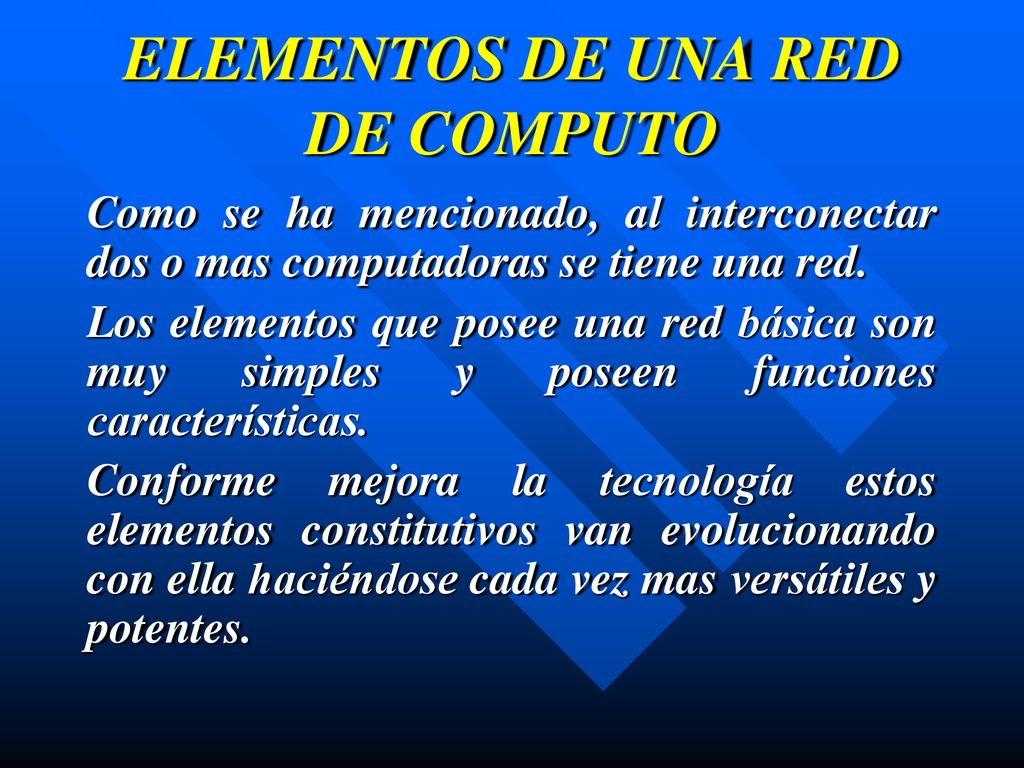 ELEMENTOS DE UNA RED DE COMPUTO

Como se ha mencionado, al interconectar dos o mas computadoras se tiene una red.

Los elementos que posee una red básica son muy simples y poseen funciones características.

Conforme mejora la tecnología estos elementos constitutivos van evolucionando con ella haciéndose cada vez mas versátiles y potentes.